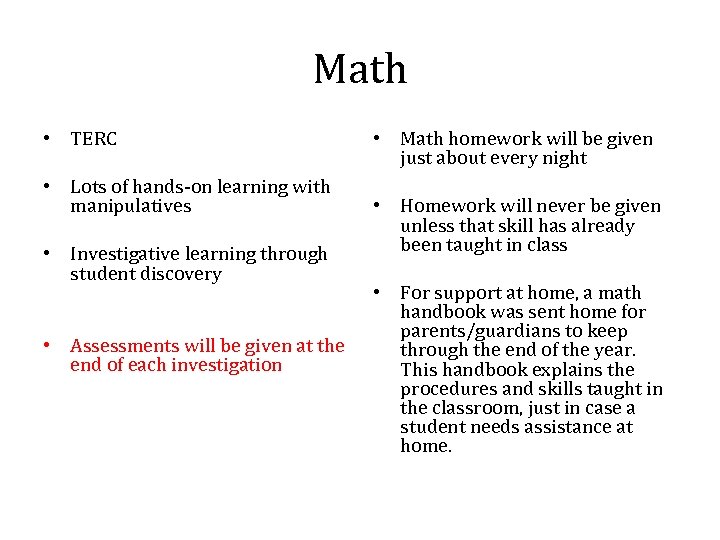 Math

• TERC

• Lots of hands-on learning with manipulatives

• Investigative learning through student discovery

• Assessments will be given at the end of each investigation

• Math homework will be given just about every night

• Homework will never be given unless that skill has already been taught in class

• For support at home, a math handbook was sent home for parents/guardians to keep through the end of the year. This handbook explains the procedures and skills taught in the classroom, just in case a student needs assistance at home.